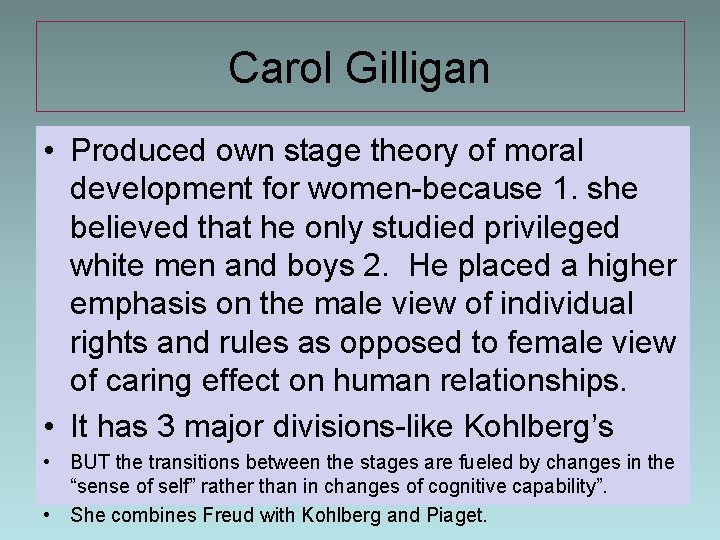 Carol Gilligan

• Produced own stage theory of moral development for women-because 1. she believed that he only studied privileged white men and boys 2.  He placed a higher emphasis on the male view of individual rights and rules as opposed to female view of caring effect on human relationships.

• It has 3 major divisions-like Kohlberg's

• BUT the transitions between the stages are fueled by changes in the "sense of self" rather than in changes of cognitive capability".

• She combines Freud with Kohlberg and Piaget.